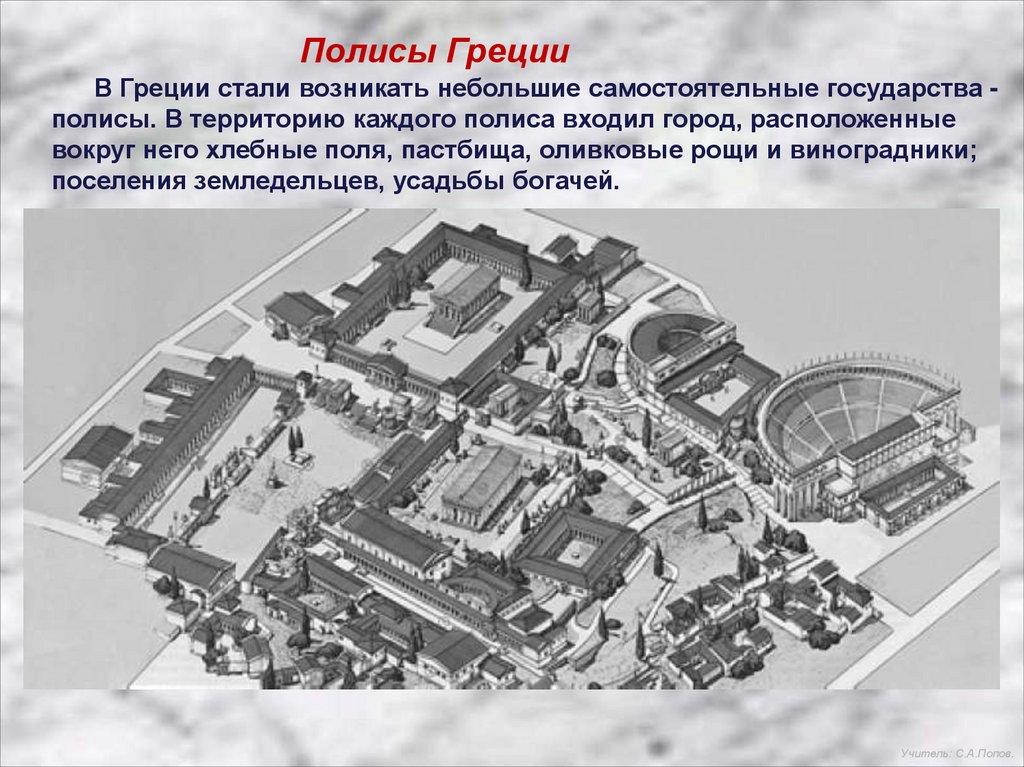 Полисы Греции

В Греции стали возникать небольшие самостоятельные государства - полисы. В территорию каждого полиса входил город, расположенные вокруг него хлебные поля, пастбища, оливковые рощи и виноградники; поселения земледельцев, усадьбы богачей.

Учитель: С.А.Попов.